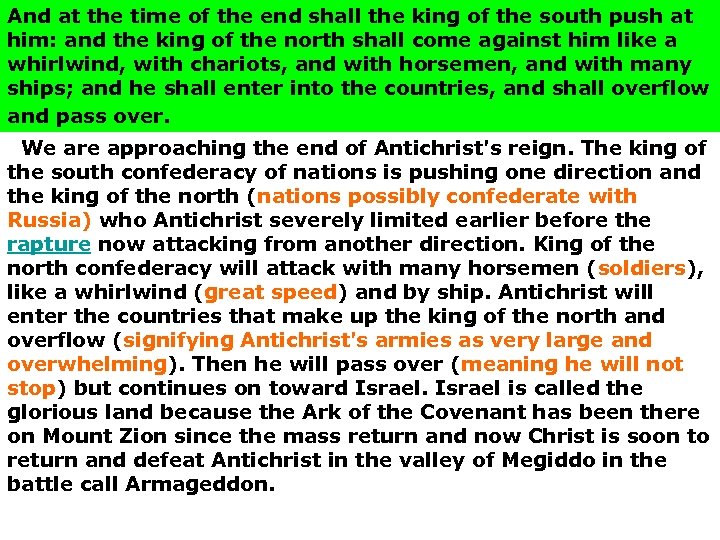 And at the time of the end shall the king of the south push at him: and the king of the north shall come against him like a whirlwind, with chariots, and with horsemen, and with many ships; and he shall enter into the countries, and shall overflow and pass over.

We are approaching the end of Antichrist's reign. The king of the south confederacy of nations is pushing one direction and the king of the north (nations possibly confederate with Russia) who Antichrist severely limited earlier before the rapture now attacking from another direction. King of the north confederacy will attack with many horsemen (soldiers), like a whirlwind (great speed) and by ship. Antichrist will enter the countries that make up the king of the north and overflow (signifying Antichrist's armies as very large and overwhelming). Then he will pass over (meaning he will not stop) but continues on toward Israel. Israel is called the glorious land because the Ark of the Covenant has been there on Mount Zion since the mass return and now Christ is soon to return and defeat Antichrist in the valley of Megiddo in the battle call Armageddon.